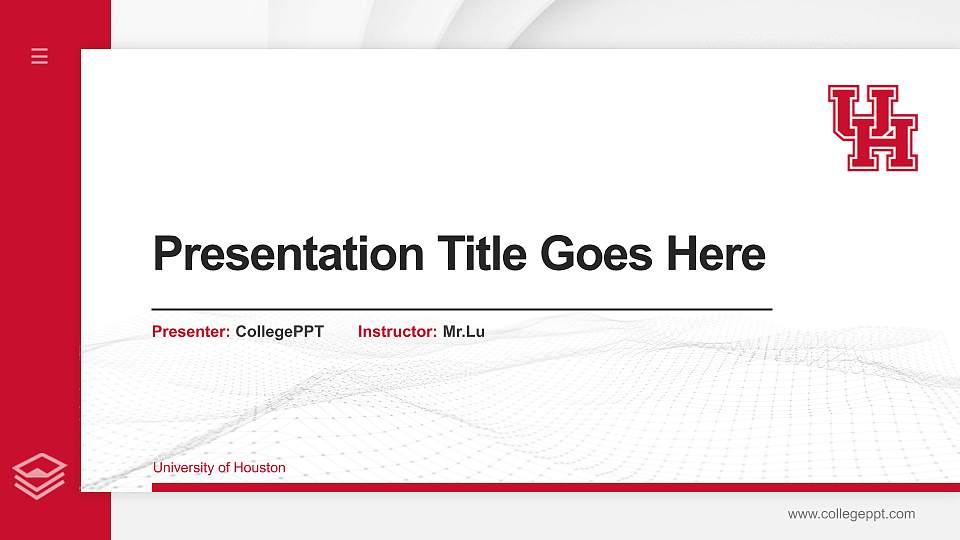 UH

Presentation Title Goes Here

Presenter: CollegePPT Instructor: Mr.Lu

University of Houston

www.collegeppt.com